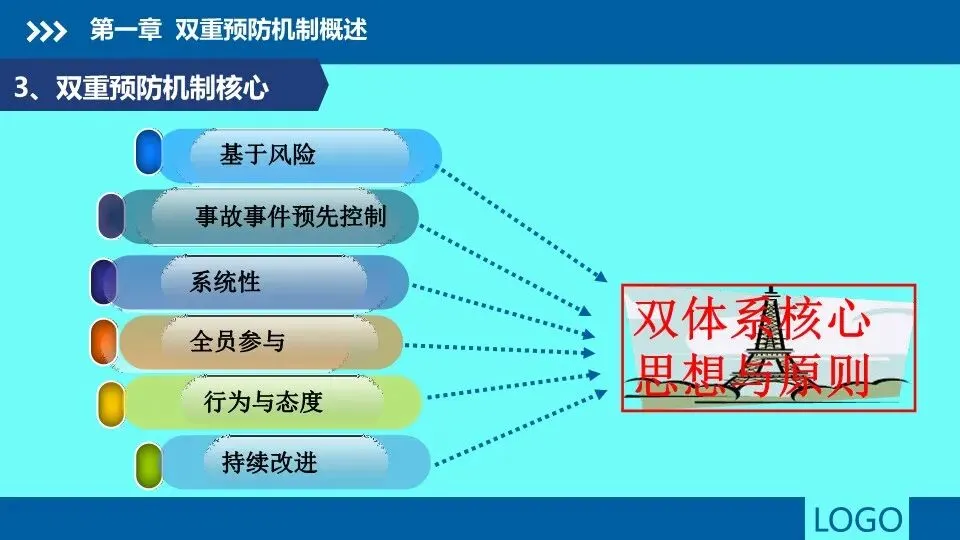 第一章 双重预防机制概述

3、双重预防机制核心

基于风险

事故事件预先控制

系统性

全员参与

行为与态度

持续改进

双体系核心思想与原则

LOGO